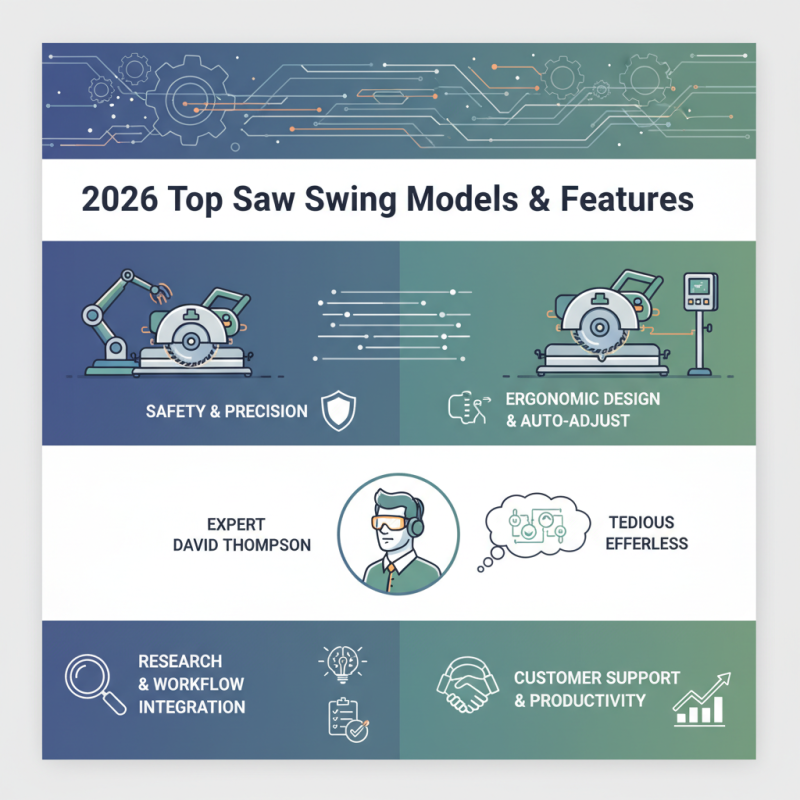 2026 Top Saw Swing Models & Features

SAFETY & PRECISION

ERGONOMIC DESIGN & AUTO-ADJUST

EXPERT DAVID THOMPSON

TEDIOUS EFFERLESS

RESEARCH & WORKFLOW INTEGRATION

CUSTOMER SUPPORT & PRODUCTIVITY